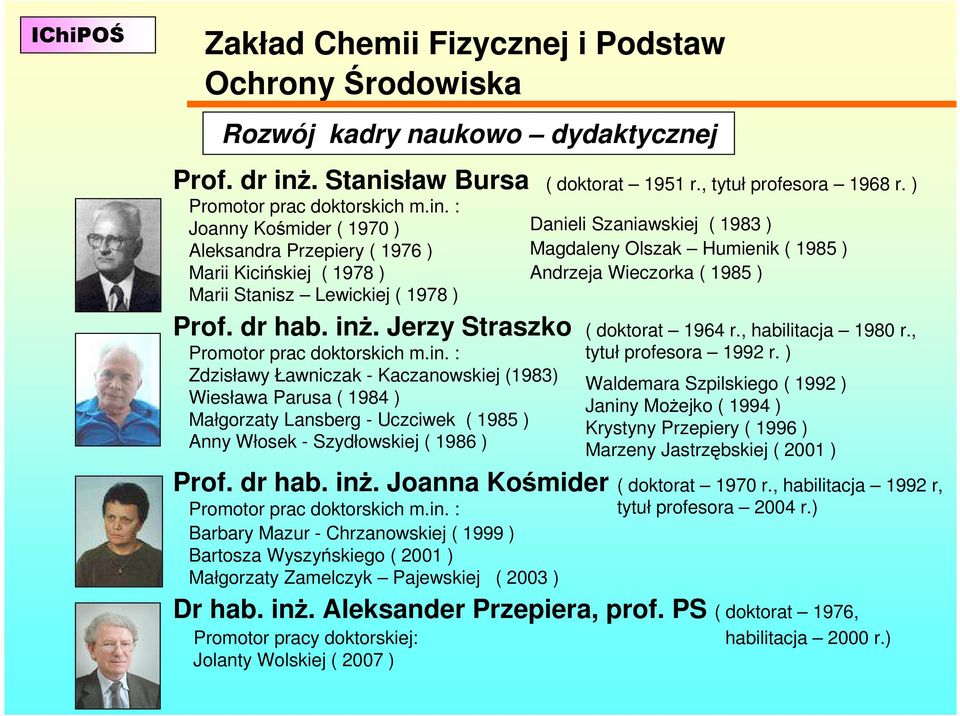 IChiPOŚ

Zakład Chemii Fizycznej i Podstaw Ochrony Środowiska

Rozwój kadry naukowo – dydaktycznej

Prof. dr inż. Stanisław Bursa ( doktorat – 1951 r., tytuł profesora – 1968 r. )
Promotor prac doktorskich m.in. :
Joanny Kośmider ( 1970 )
Aleksandra Przepiery ( 1976 )
Marii Kicińskiej ( 1978 )
Marii Stanisz – Lewickiej ( 1978 )
Danieli Szaniawskiej ( 1983 )
Magdaleny Olszak – Humienik ( 1985 )
Andrzeja Wieczorka ( 1985 )

Prof. dr hab. inż. Jerzy Straszko ( doktorat – 1964 r., habilitacja – 1980 r., tytuł profesora – 1992 r. )
Promotor prac doktorskich m.in. :
Zdzisławy Ławniczak - Kaczanowskiej (1983)
Wiesława Parusa ( 1984 )
Małgorzaty Lansberg - Uczciwek ( 1985 )
Anny Włosek - Szydłowskiej ( 1986 )
Waldemara Szpilskiego ( 1992 )
Janiny Możejko ( 1994 )
Krystyny Przepiery ( 1996 )
Marzeny Jastrzębskiej ( 2001 )

Prof. dr hab. inż. Joanna Kośmider ( doktorat – 1970 r., habilitacja – 1992 r, tytuł profesora – 2004 r.)
Promotor prac doktorskich m.in. :
Barbary Mazur - Chrzanowskiej ( 1999 )
Bartosza Wyszyńskiego ( 2001 )
Małgorzaty Zamelczyk – Pajewskiej ( 2003 )

Dr hab. inż. Aleksander Przepiera, prof. PS ( doktorat – 1976, habilitacja – 2000 r.)
Promotor pracy doktorskiej:
Jolanty Wolskiej ( 2007 )